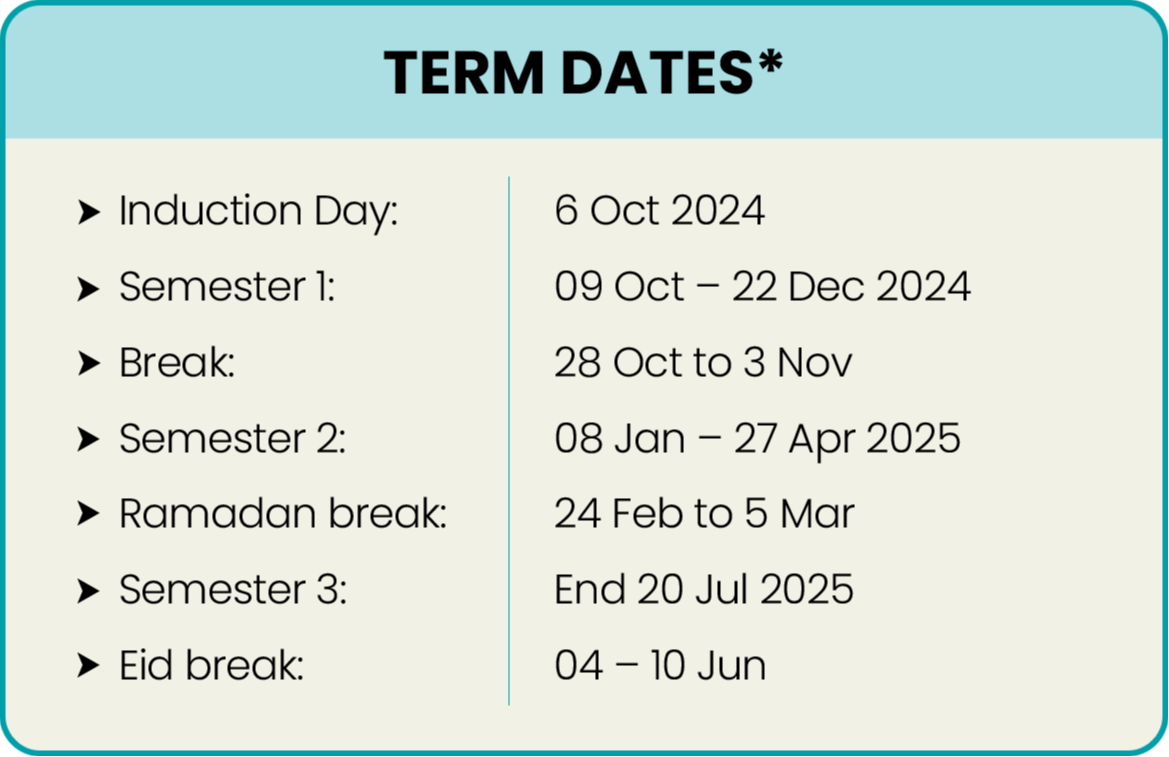 TERM DATES*

| | |
|---|---|
| ➤ Induction Day: | 6 Oct 2024 |
| ➤ Semester 1: | 09 Oct – 22 Dec 2024 |
| ➤ Break: | 28 Oct to 3 Nov |
| ➤ Semester 2: | 08 Jan – 27 Apr 2025 |
| ➤ Ramadan break: | 24 Feb to 5 Mar |
| ➤ Semester 3: | End 20 Jul 2025 |
| ➤ Eid break: | 04 – 10 Jun |